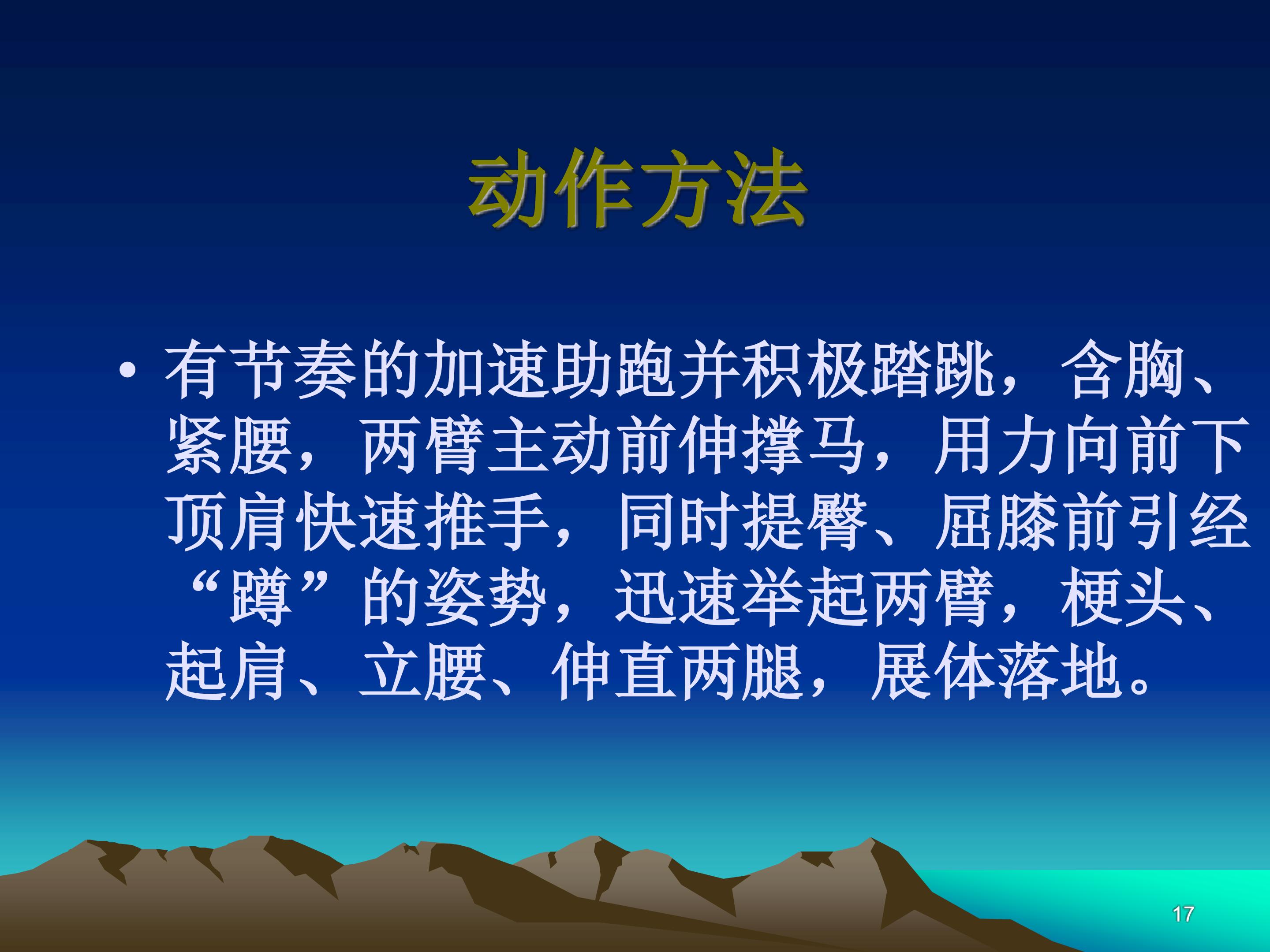 动作方法

• 有节奏的加速助跑并积极踏跳，含胸、紧腰，两臂主动前伸撑马，用力向前下顶肩快速推手，同时提臀、屈膝前引经“蹲”的姿势，迅速举起两臂，梗头、起肩、立腰、伸直两腿，展体落地。

17